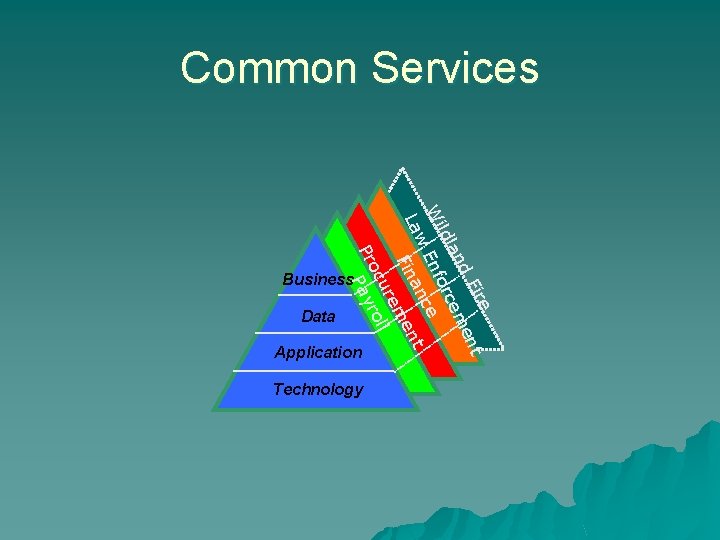 Common Services

Business
Data
Application
Technology

Payroll
Procurement
Finance
Law Enforcement
Wildland Fire